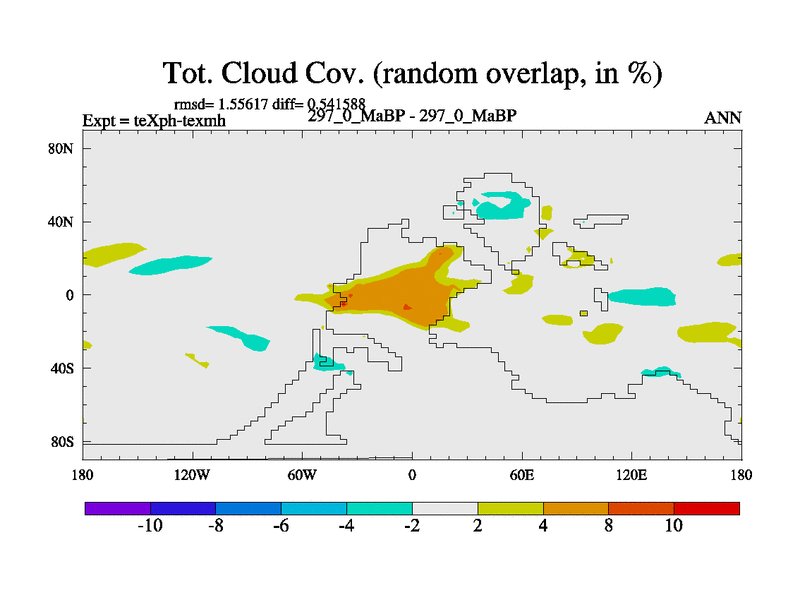 Tot. Cloud Cov. (random overlap, in %)

rmsd= 1.55617 diff= 0.541588

Expt = teXph-texmh

297_0_MaBP - 297_0_MaBP

ANN

80N

40N

0

40S

80S

180

120W

60W

0

60E

120E

180

-10

-8

-6

-4

-2

2

4

8

10